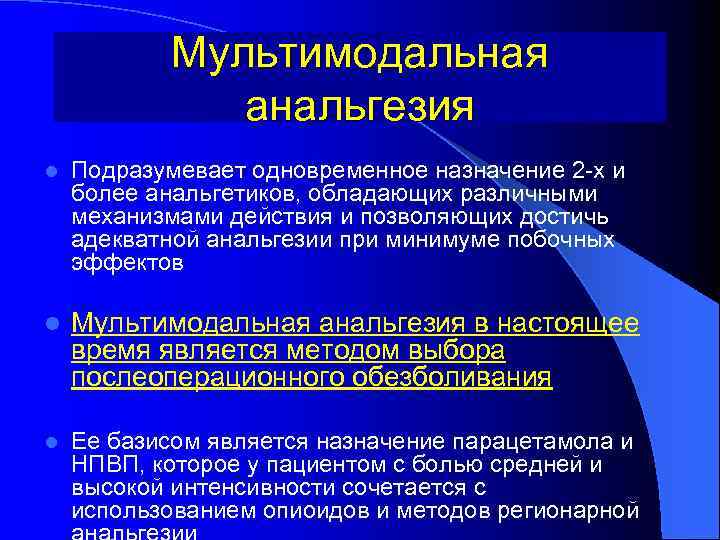 Мультимодальная анальгезия

Подразумевает одновременное назначение 2-х и более анальгетиков, обладающих различными механизмами действия и позволяющих достичь адекватной анальгезии при минимуме побочных эффектов

Мультимодальная анальгезия в настоящее время является методом выбора послеоперационного обезболивания

Ее базисом является назначение парацетамола и НПВП, которое у пациентом с болью средней и высокой интенсивности сочетается с использованием опиоидов и методов регионарной анальгезии